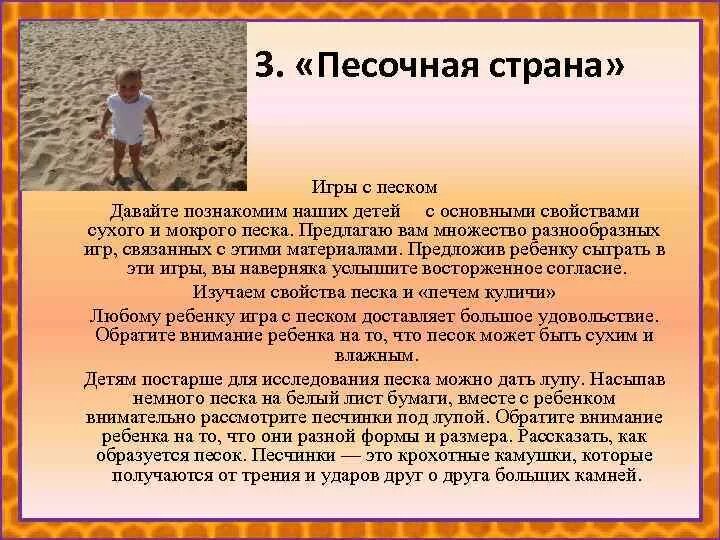 3. «Песочная страна»

Игры с песком

Давайте познакомим наших детей с основными свойствами сухого и мокрого песка. Предлагаю вам множество разнообразных игр, связанных с этими материалами. Предложив ребенку сыграть в эти игры, вы наверняка услышите восторженное согласие.

Изучаем свойства песка и «печем куличи»

Любому ребенку игра с песком доставляет большое удовольствие. Обратите внимание ребенка на то, что песок может быть сухим и влажным.

Детям постарше для исследования песка можно дать лупу. Насыпав немного песка на белый лист бумаги, вместе с ребенком внимательно рассмотрите песчинки под лупой. Обратите внимание ребенка на то, что они разной формы и размера. Рассказать, как образуется песок. Песчинки — это крохотные камушки, которые получаются от трения и ударов друг о друга больших камней.